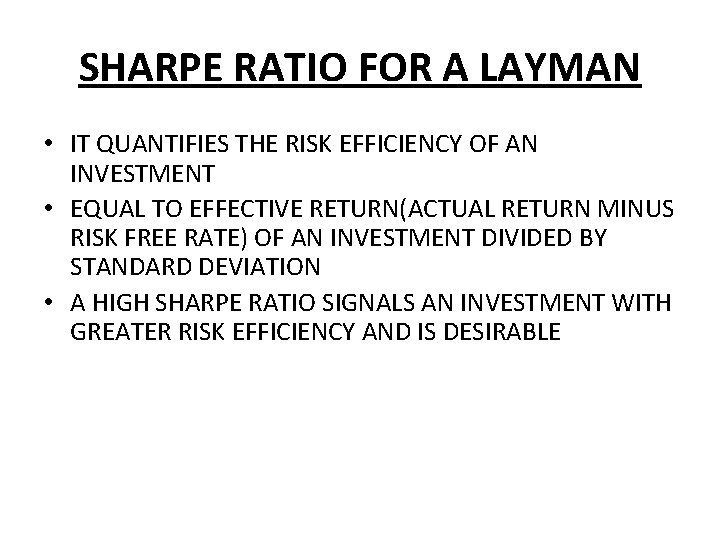 SHARPE RATIO FOR A LAYMAN

• IT QUANTIFIES THE RISK EFFICIENCY OF AN INVESTMENT
• EQUAL TO EFFECTIVE RETURN(ACTUAL RETURN MINUS RISK FREE RATE) OF AN INVESTMENT DIVIDED BY STANDARD DEVIATION
• A HIGH SHARPE RATIO SIGNALS AN INVESTMENT WITH GREATER RISK EFFICIENCY AND IS DESIRABLE